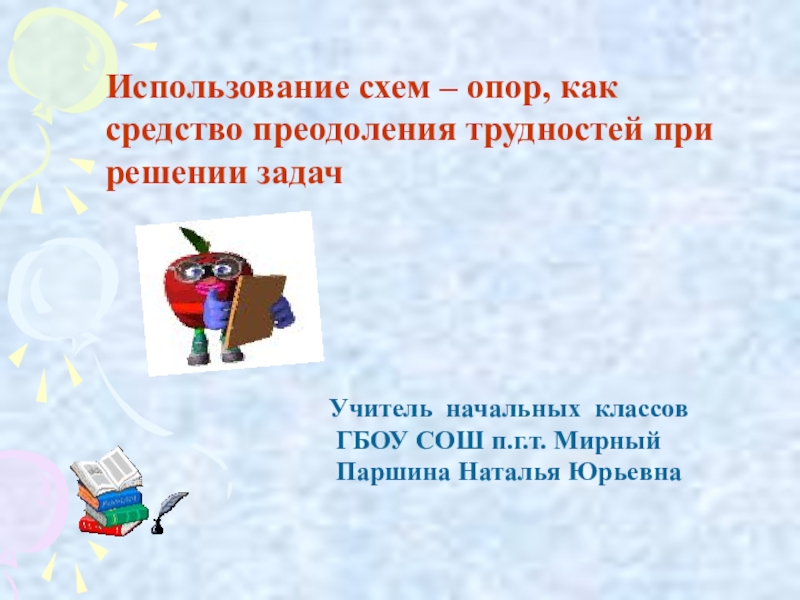 Использование схем – опор, как средство преодоления трудностей при решении задач

Учитель начальных классов
ГБОУ СОШ п.г.т. Мирный
Паршина Наталья Юрьевна